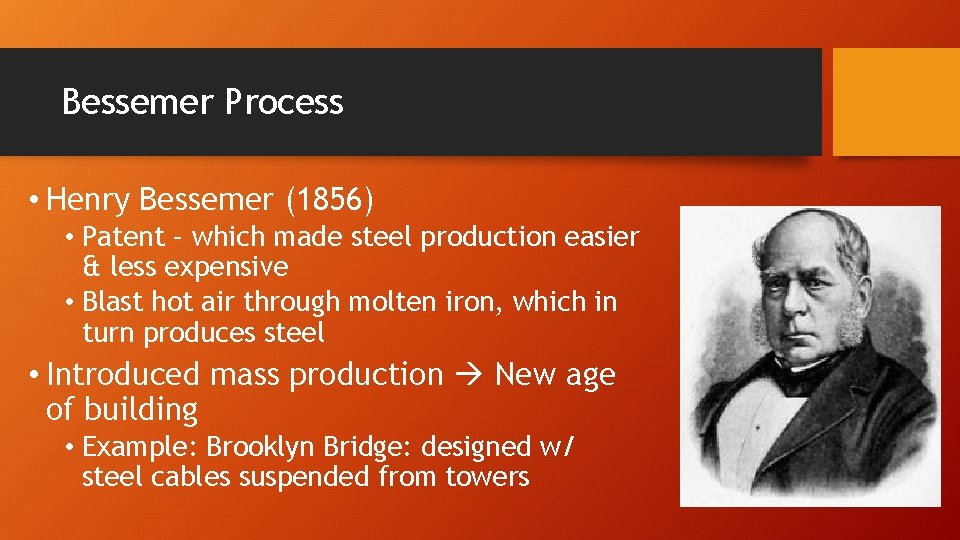 Bessemer Process

• Henry Bessemer (1856)
  • Patent – which made steel production easier & less expensive
  • Blast hot air through molten iron, which in turn produces steel
• Introduced mass production → New age of building
  • Example: Brooklyn Bridge: designed w/ steel cables suspended from towers